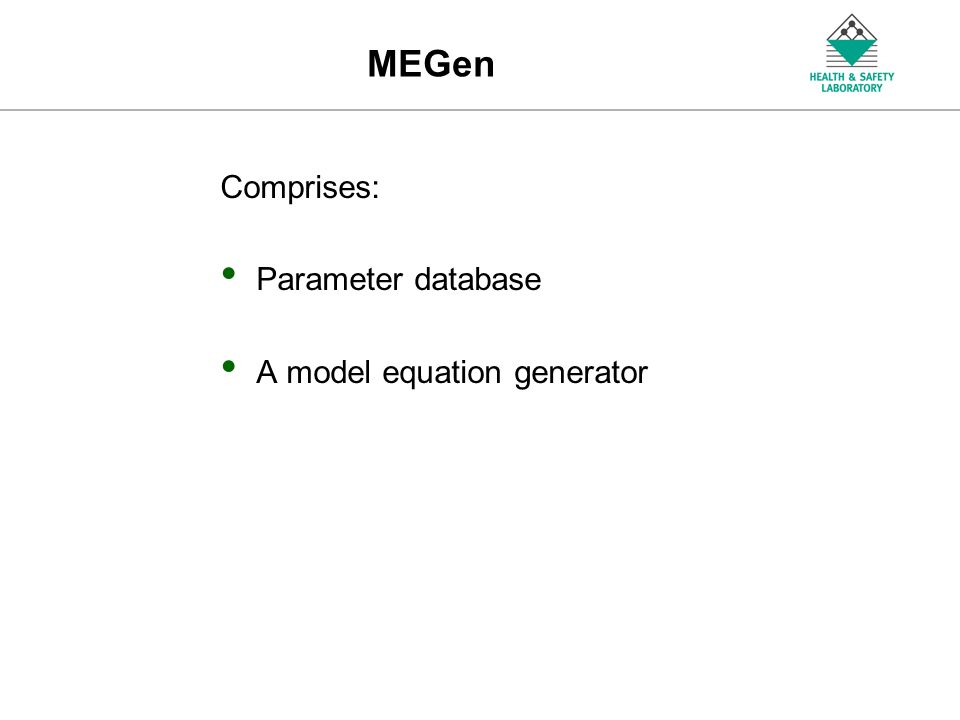 MEGen

HEALTH & SAFETY LABORATORY

Comprises:

• Parameter database

• A model equation generator